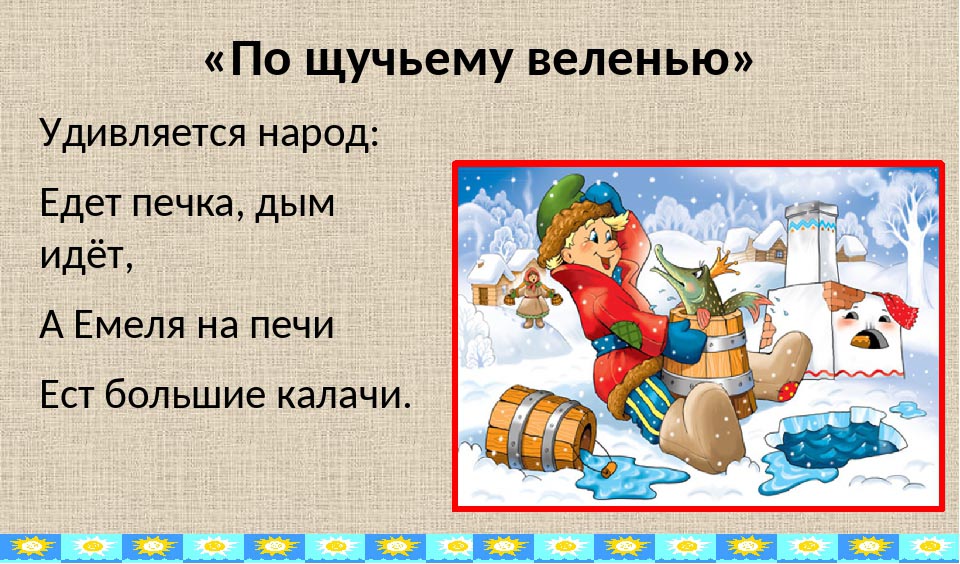 «По щучьему веленью»

Удивляется народ:

Едет печка, дым идёт,

А Емеля на печи

Ест большие калачи.